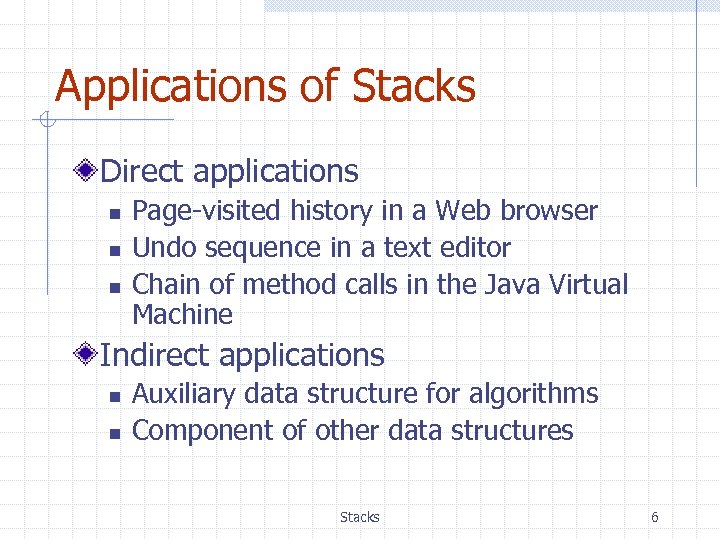 Applications of Stacks

Direct applications

- Page-visited history in a Web browser
- Undo sequence in a text editor
- Chain of method calls in the Java Virtual Machine

Indirect applications

- Auxiliary data structure for algorithms
- Component of other data structures

Stacks

6